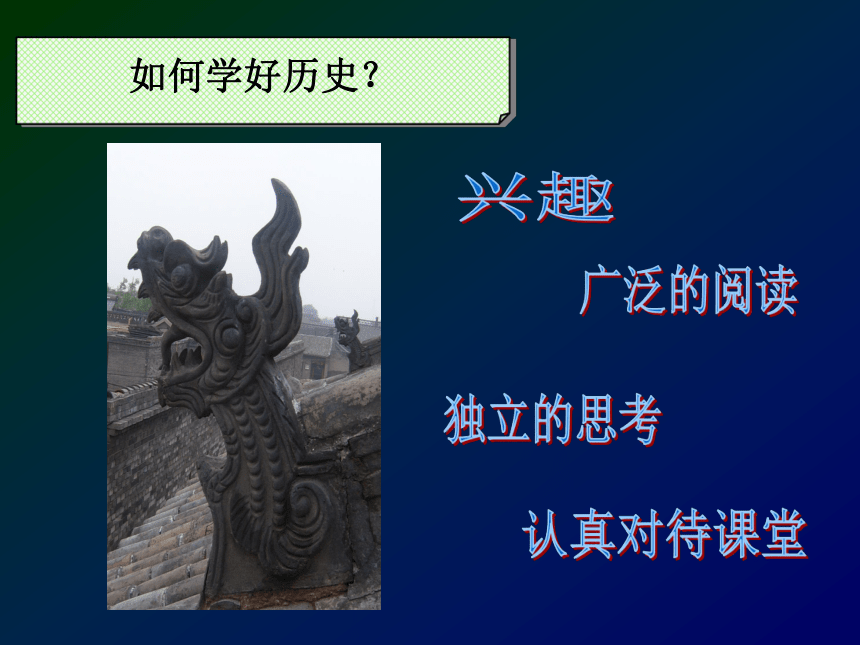 如何学好历史？

兴趣

广泛的阅读

独立的思考

认真对待课堂